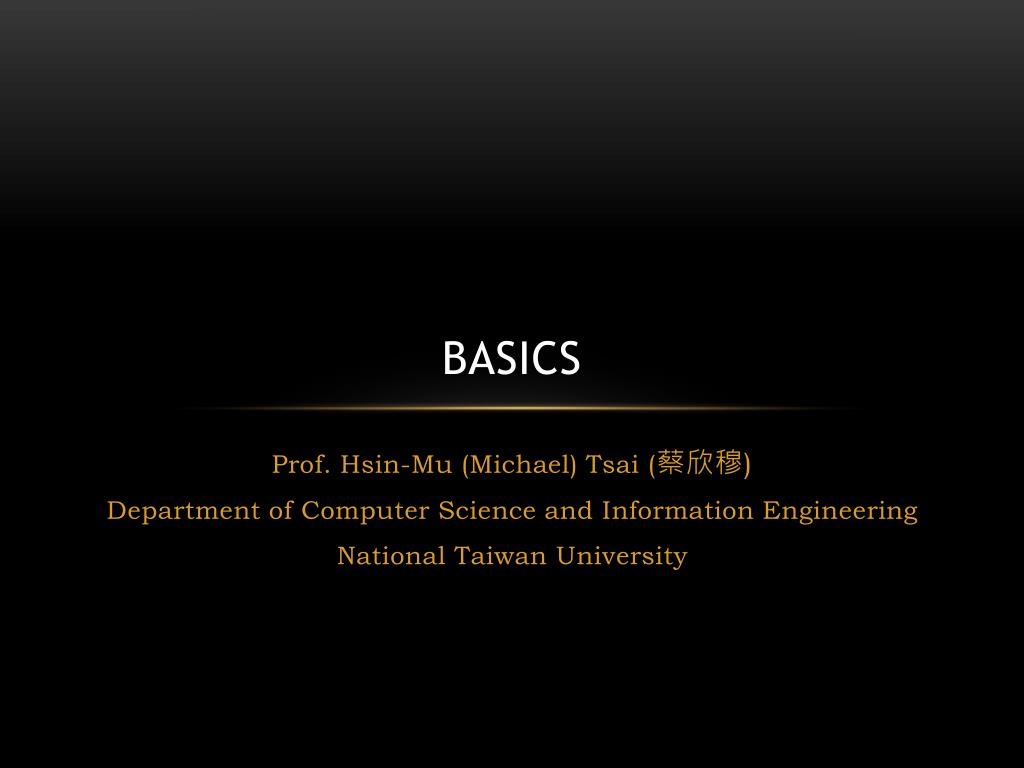 BASICS

Prof. Hsin-Mu (Michael) Tsai (蔡欣穆)
Department of Computer Science and Information Engineering
National Taiwan University